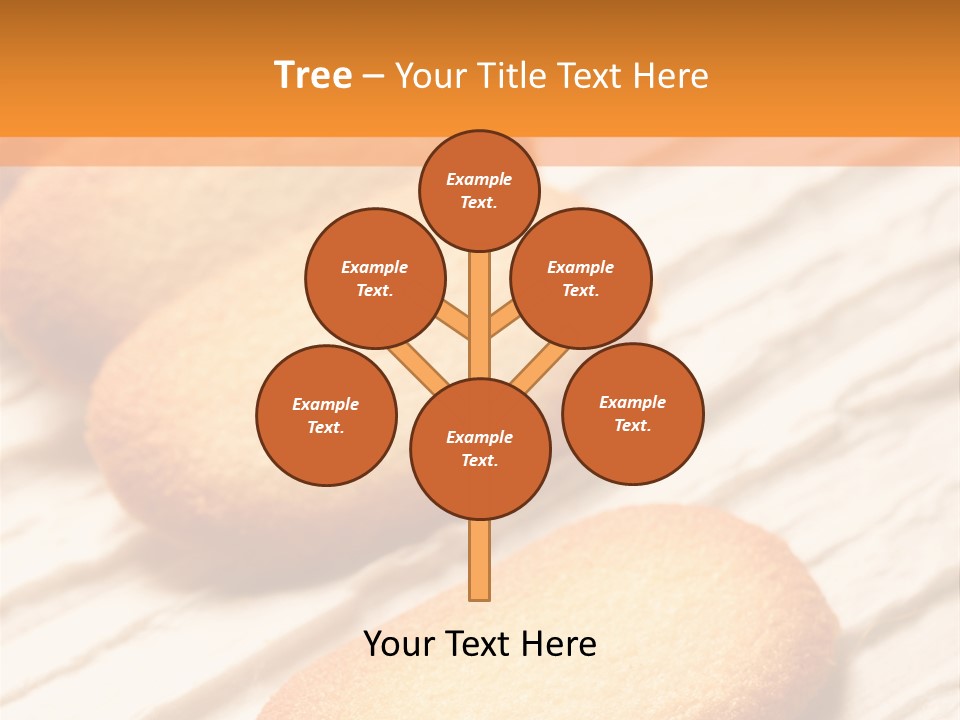 Tree – Your Title Text Here

Example Text.

Example Text.

Example Text.

Example Text.

Example Text.

Example Text.

Your Text Here